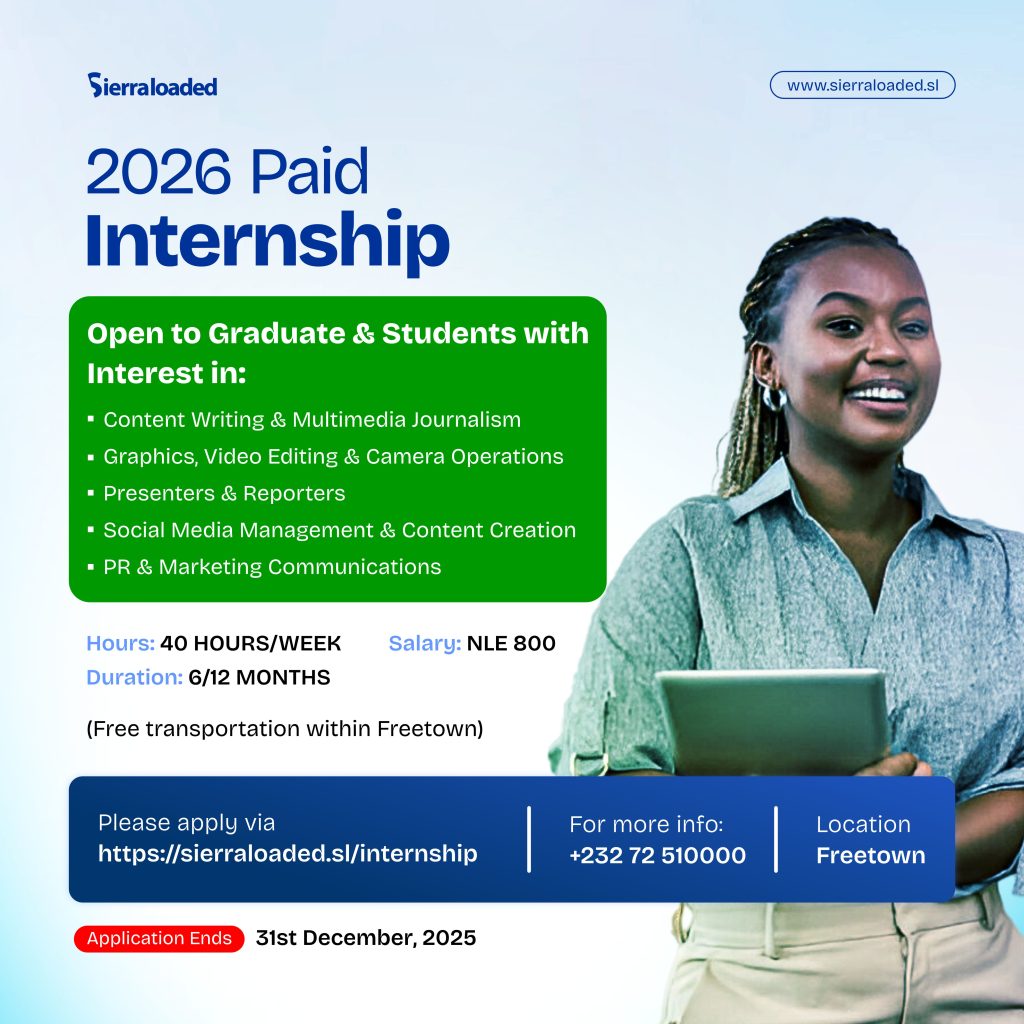 Sierraloaded

www.sierraloaded.sl

2026 Paid
Internship

Open to Graduate & Students with Interest in:

▪ Content Writing & Multimedia Journalism
▪ Graphics, Video Editing & Camera Operations
▪ Presenters & Reporters
▪ Social Media Management & Content Creation
▪ PR & Marketing Communications

Hours: 40 HOURS/WEEK
Salary: NLE 800
Duration: 6/12 MONTHS

(Free transportation within Freetown)

Please apply via
https://sierraloaded.sl/internship

For more info:
+232 72 510000

Location
Freetown

Application Ends 31st December, 2025